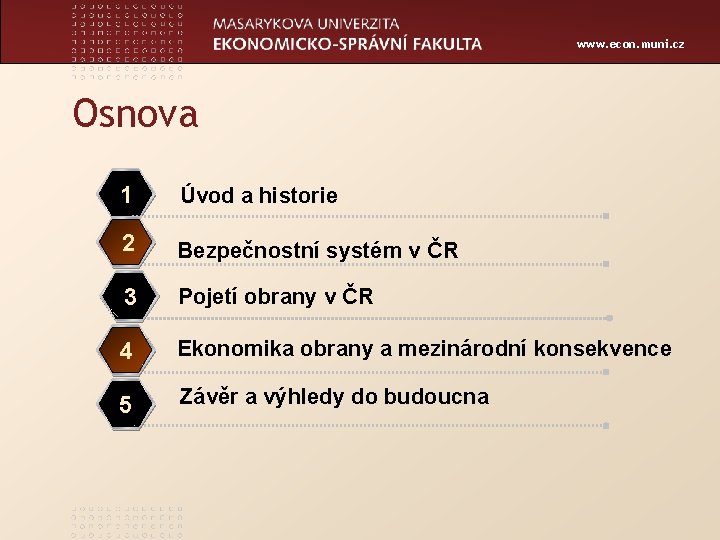 MASARYKOVA UNIVERZITA
EKONOMICKO-SPRÁVNÍ FAKULTA

www.econ.muni.cz

Osnova

1 Úvod a historie

2 Bezpečnostní systém v ČR

3 Pojetí obrany v ČR

4 Ekonomika obrany a mezinárodní konsekvence

5 Závěr a výhledy do budoucna